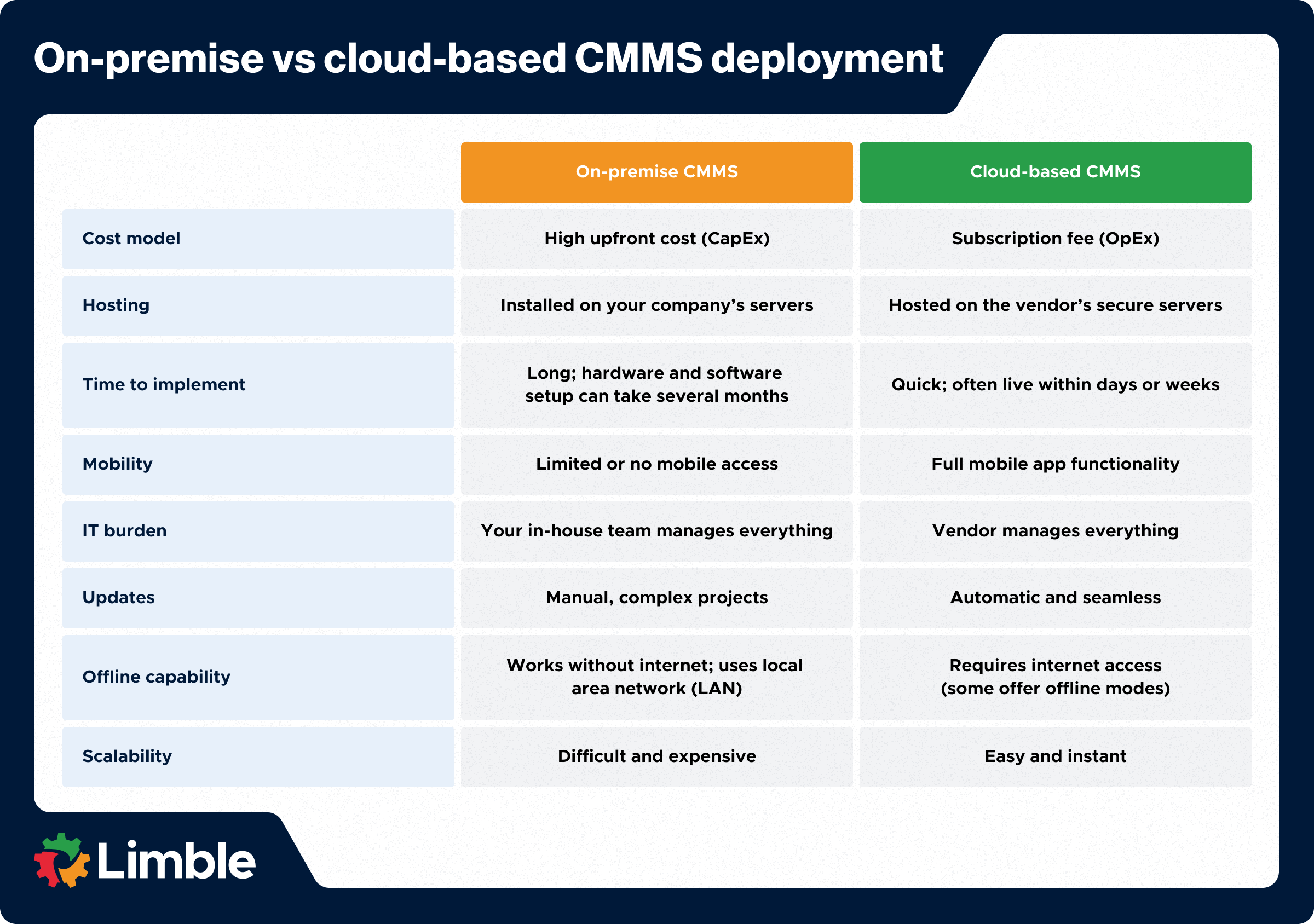 On-premise vs cloud-based CMMS deployment

| | On-premise CMMS | Cloud-based CMMS |
|---|---|---|
| Cost model | High upfront cost (CapEx) | Subscription fee (OpEx) |
| Hosting | Installed on your company's servers | Hosted on the vendor's secure servers |
| Time to implement | Long; hardware and software setup can take several months | Quick; often live within days or weeks |
| Mobility | Limited or no mobile access | Full mobile app functionality |
| IT burden | Your in-house team manages everything | Vendor manages everything |
| Updates | Manual, complex projects | Automatic and seamless |
| Offline capability | Works without internet; uses local area network (LAN) | Requires internet access (some offer offline modes) |
| Scalability | Difficult and expensive | Easy and instant |

Limble